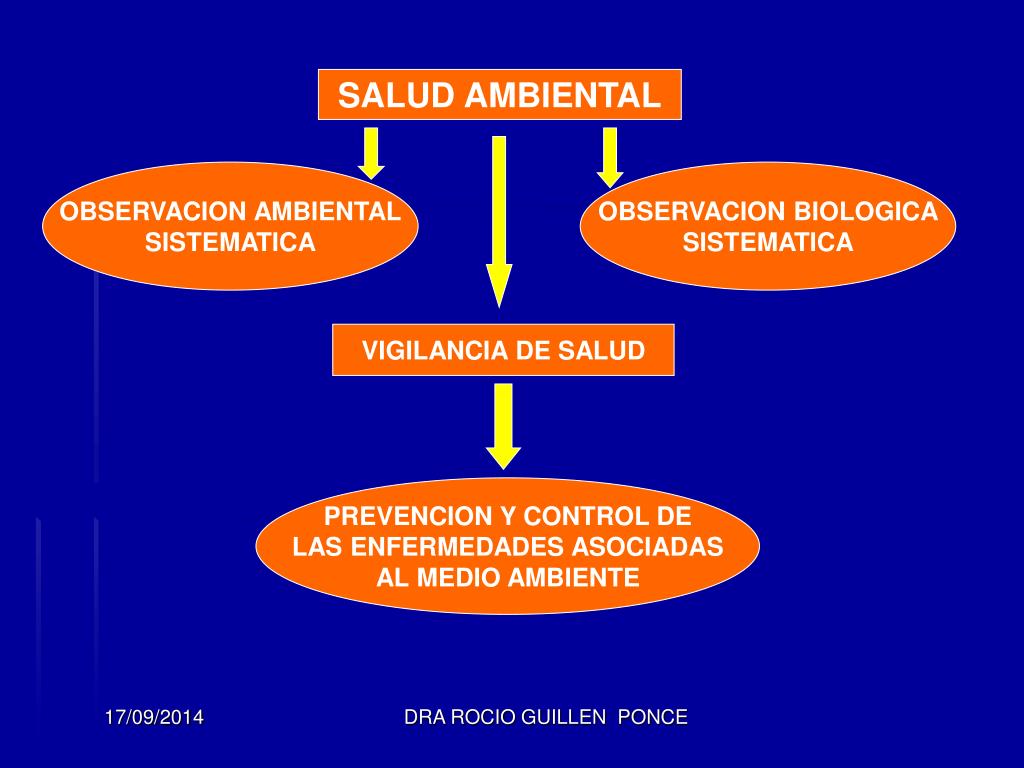 SALUD AMBIENTAL

OBSERVACION AMBIENTAL SISTEMATICA

OBSERVACION BIOLOGICA SISTEMATICA

VIGILANCIA DE SALUD

PREVENCION Y CONTROL DE LAS ENFERMEDADES ASOCIADAS AL MEDIO AMBIENTE

17/09/2014

DRA ROCIO GUILLEN PONCE